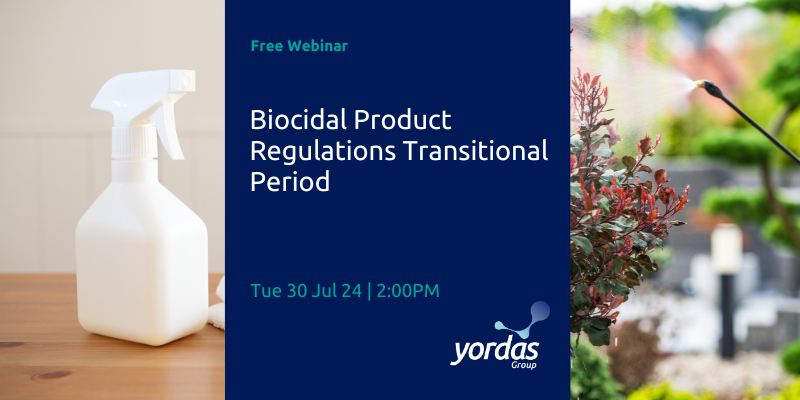 Free Webinar

Biocidal Product Regulations Transitional Period

Tue 30 Jul 24 | 2:00PM

yordas Group